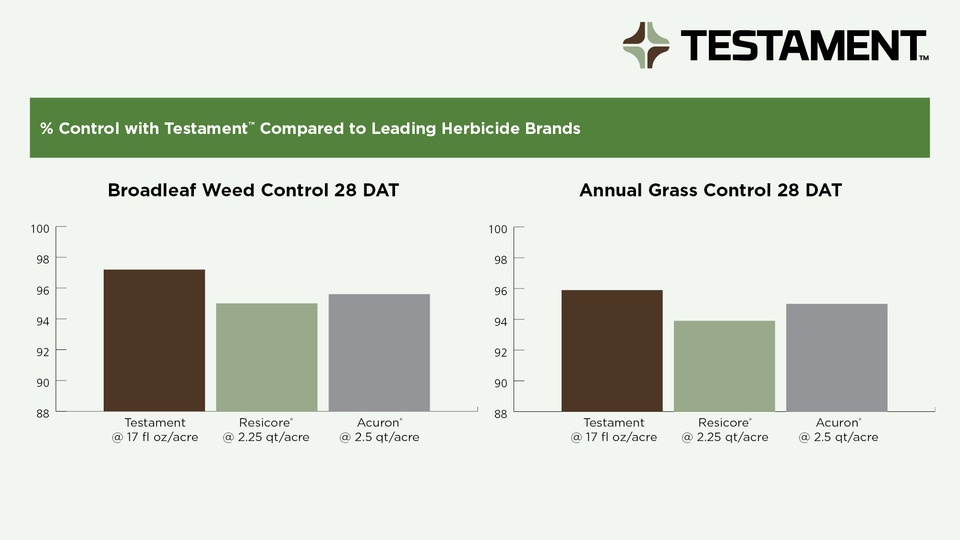 TESTAMENT™

% Control with Testament™ Compared to Leading Herbicide Brands

Broadleaf Weed Control 28 DAT

100
98
96
94
92
90
88

Testament @ 17 fl oz/acre
Resicore® @ 2.25 qt/acre
Acuron® @ 2.5 qt/acre

Annual Grass Control 28 DAT

100
98
96
94
92
90
88

Testament @ 17 fl oz/acre
Resicore® @ 2.25 qt/acre
Acuron® @ 2.5 qt/acre